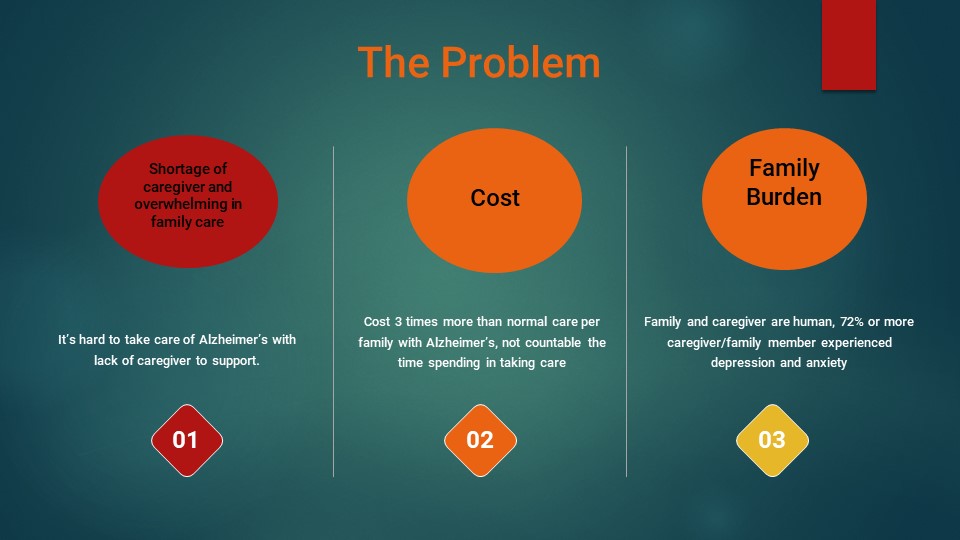 The Problem

Shortage of caregiver and overwhelming in family care

It's hard to take care of Alzheimer's with lack of caregiver to support.

01

Cost

Cost 3 times more than normal care per family with Alzheimer's, not countable the time spending in taking care

02

Family Burden

Family and caregiver are human, 72% or more caregiver/family member experienced depression and anxiety

03